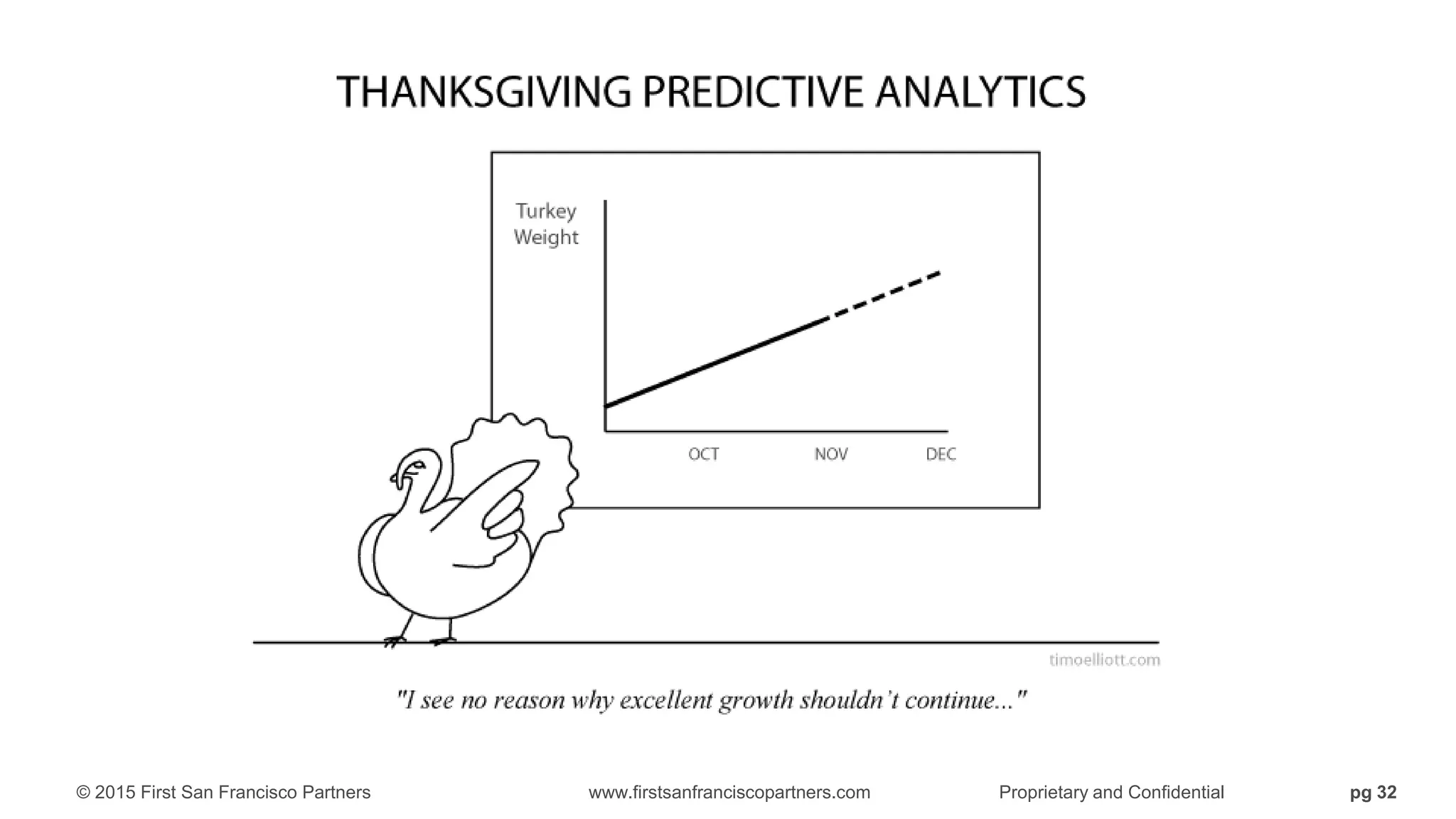 THANKSGIVING PREDICTIVE ANALYTICS

Turkey Weight

OCT NOV DEC

timoelliott.com

"I see no reason why excellent growth shouldn't continue..."

© 2015 First San Francisco Partners www.firstsanfranciscopartners.com Proprietary and Confidential pg 32